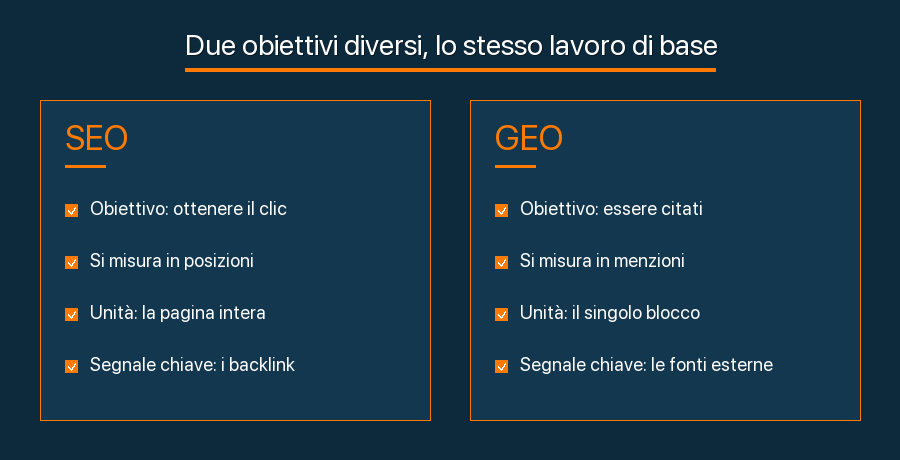 Due obiettivi diversi, lo stesso lavoro di base

SEO

Obiettivo: ottenere il clic

Si misura in posizioni

Unità: la pagina intera

Segnale chiave: i backlink

GEO

Obiettivo: essere citati

Si misura in menzioni

Unità: il singolo blocco

Segnale chiave: le fonti esterne